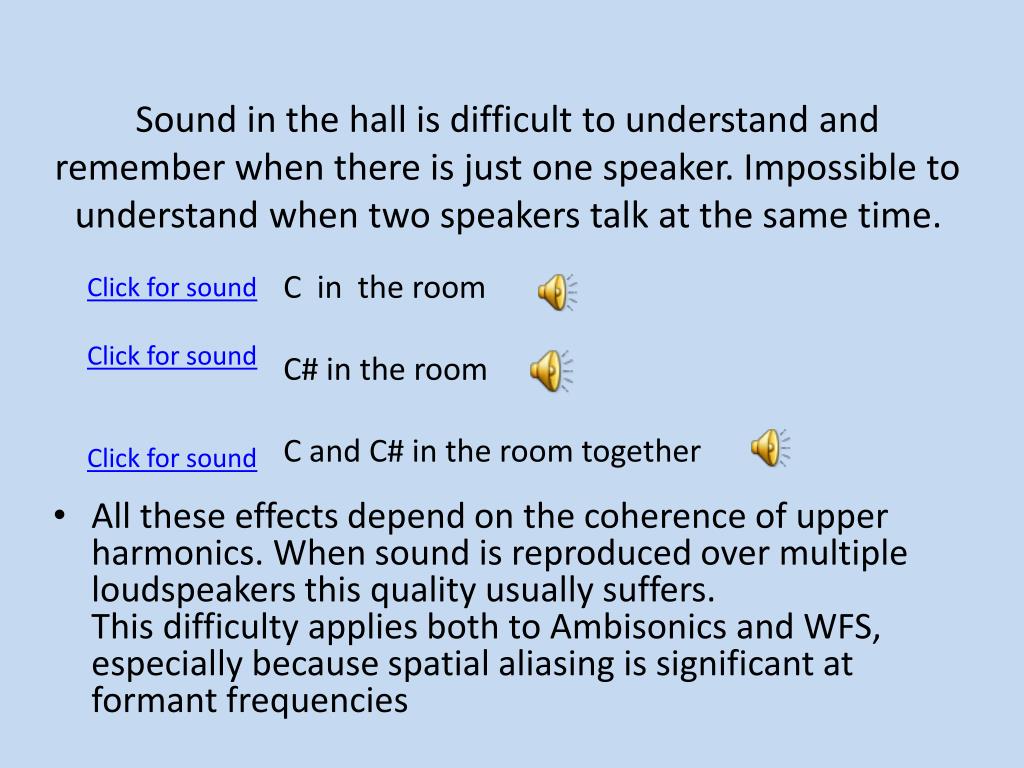 Sound in the hall is difficult to understand and remember when there is just one speaker. Impossible to understand when two speakers talk at the same time.

Click for sound C in the room

Click for sound C# in the room

Click for sound C and C# in the room together

• All these effects depend on the coherence of upper harmonics. When sound is reproduced over multiple loudspeakers this quality usually suffers.
This difficulty applies both to Ambisonics and WFS, especially because spatial aliasing is significant at formant frequencies